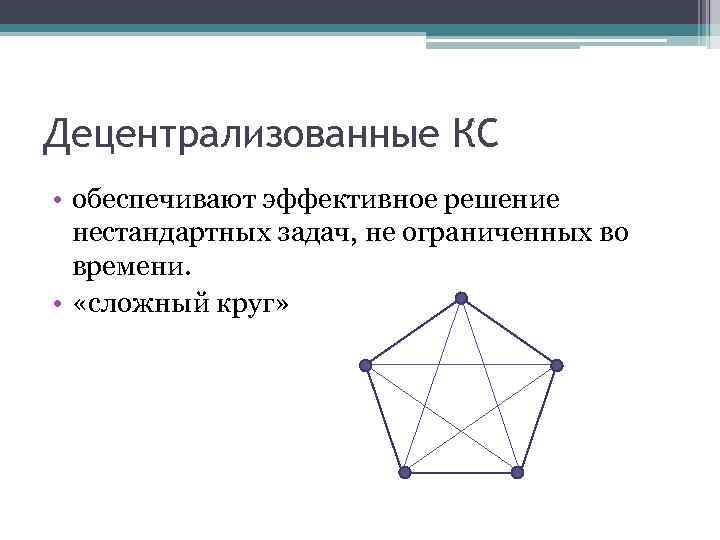 Децентрализованные КС

• обеспечивают эффективное решение нестандартных задач, не ограниченных во времени.
• «сложный круг»